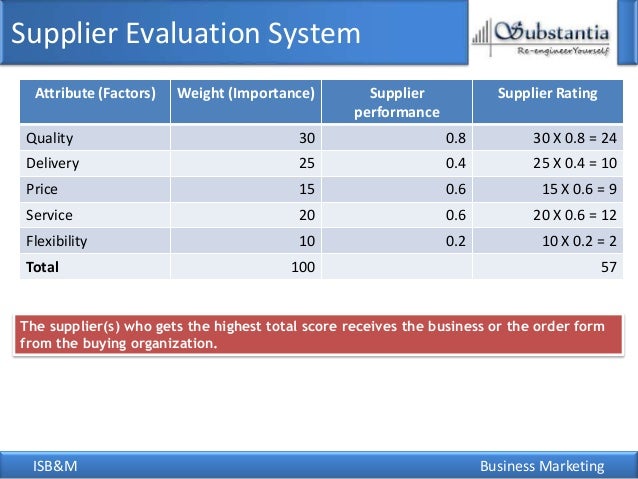 Supplier Evaluation System

Substantia
Re-engineer Yourself

| Attribute (Factors) | Weight (Importance) | Supplier performance | Supplier Rating |
|---|---|---|---|
| Quality | 30 | 0.8 | 30 X 0.8 = 24 |
| Delivery | 25 | 0.4 | 25 X 0.4 = 10 |
| Price | 15 | 0.6 | 15 X 0.6 = 9 |
| Service | 20 | 0.6 | 20 X 0.6 = 12 |
| Flexibility | 10 | 0.2 | 10 X 0.2 = 2 |
| **Total** | 100 | | 57 |

The supplier(s) who gets the highest total score receives the business or the order form from the buying organization.

ISB&M

Business Marketing